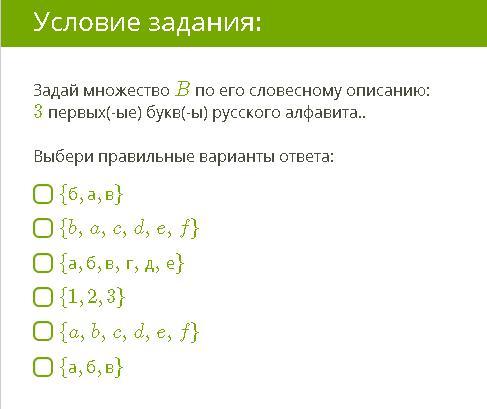 Условие задания:

Задай множество $B$ по его словесному описанию:
$3$ первых(-ые) букв(-ы) русского алфавита..

Выбери правильные варианты ответа:

$\{б, а, в\}$

$\{b, a, c, d, e, f\}$

$\{а, б, в, г, д, е\}$

$\{1, 2, 3\}$

$\{a, b, c, d, e, f\}$

$\{а, б, в\}$